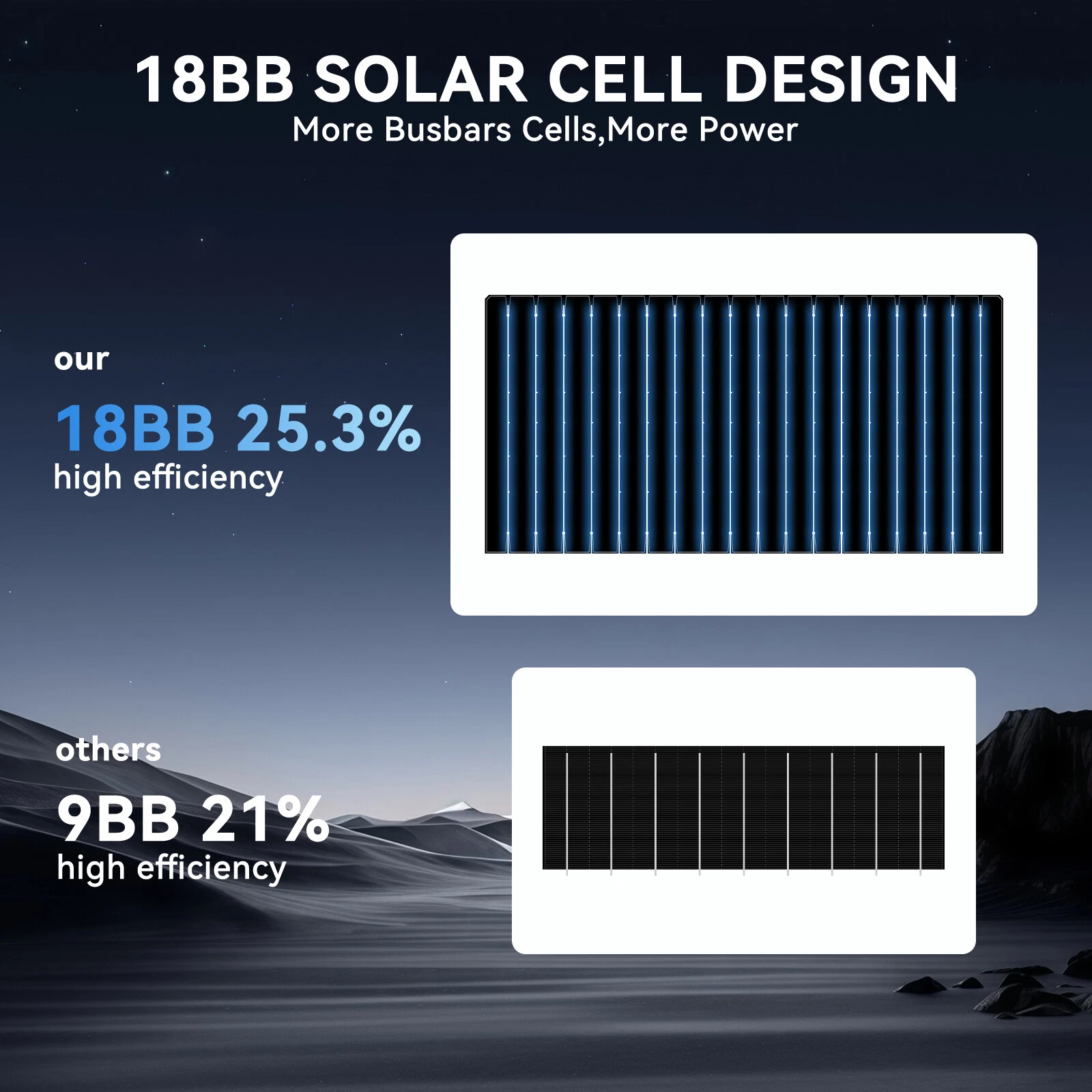 18BB SOLAR CELL DESIGN
More Busbars Cells,More Power

our
18BB 25.3%
high efficiency

others
9BB 21%
high efficiency